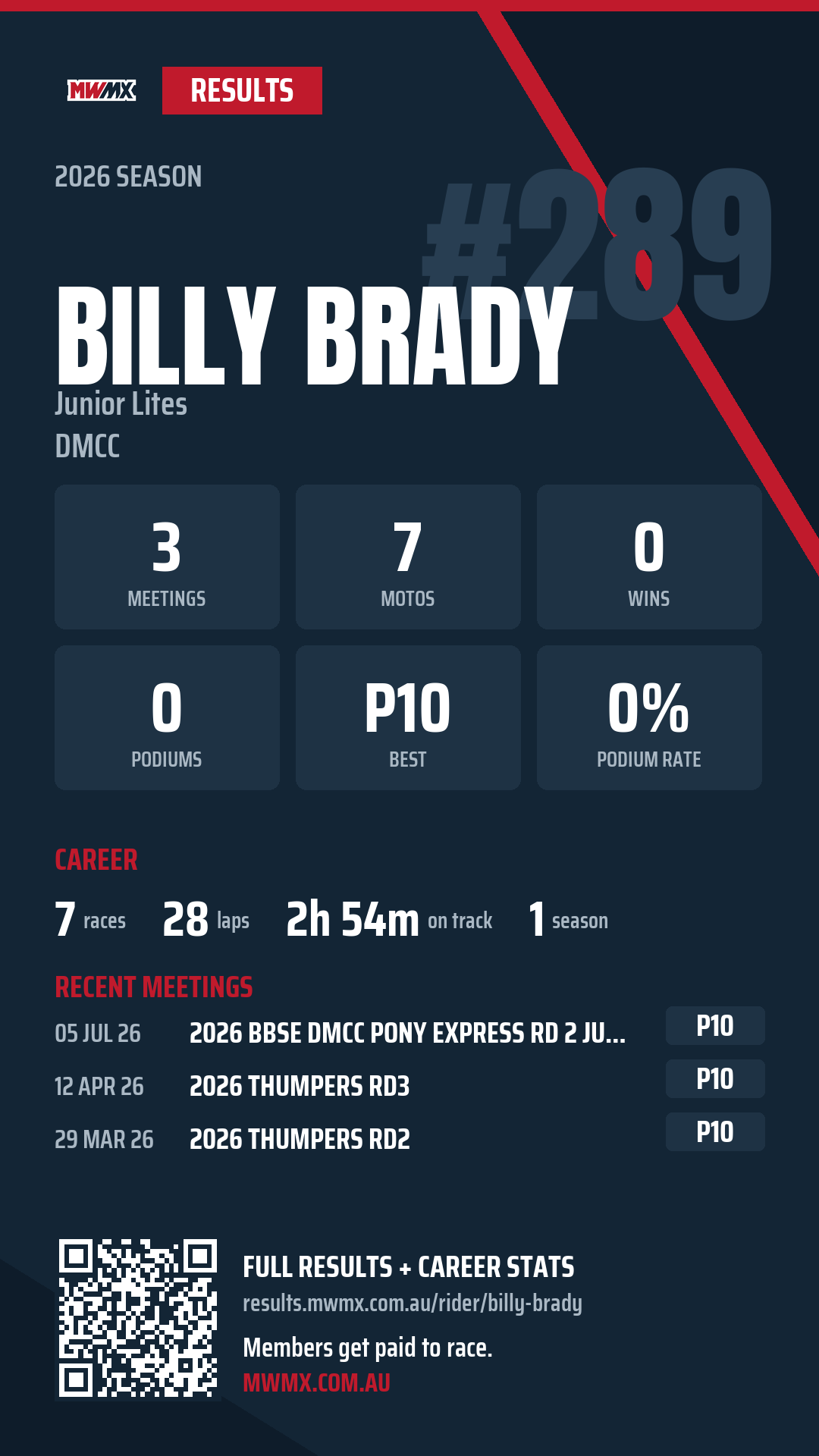 MWMX RESULTS

2026 SEASON

#289

BILLY BRADY

Junior Lites

DMCC

3
MEETINGS

7
MOTOS

0
WINS

0
PODIUMS

P10
BEST

0%
PODIUM RATE

CAREER

7 races 28 laps 2h 54m on track 1 season

RECENT MEETINGS

05 JUL 26 2026 BBSE DMCC PONY EXPRESS RD 2 JU... P10

12 APR 26 2026 THUMPERS RD3 P10

29 MAR 26 2026 THUMPERS RD2 P10

FULL RESULTS + CAREER STATS

results.mwmx.com.au/rider/billy-brady

Members get paid to race.

MWMX.COM.AU